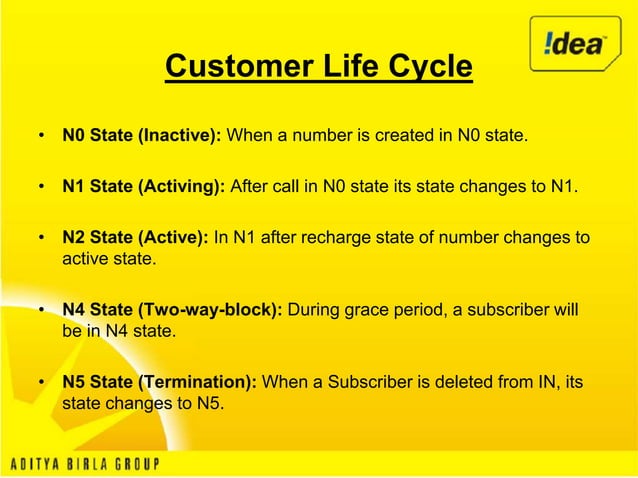 !dea

Customer Life Cycle

• N0 State (Inactive): When a number is created in N0 state.

• N1 State (Activing): After call in N0 state its state changes to N1.

• N2 State (Active): In N1 after recharge state of number changes to active state.

• N4 State (Two-way-block): During grace period, a subscriber will be in N4 state.

• N5 State (Termination): When a Subscriber is deleted from IN, its state changes to N5.

ADITYA BIRLA GROUP